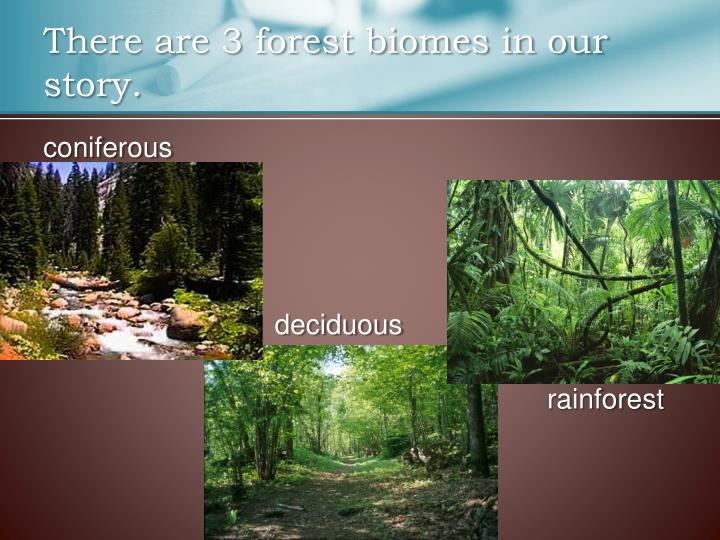 There are 3 forest biomes in our story.

coniferous

deciduous

rainforest